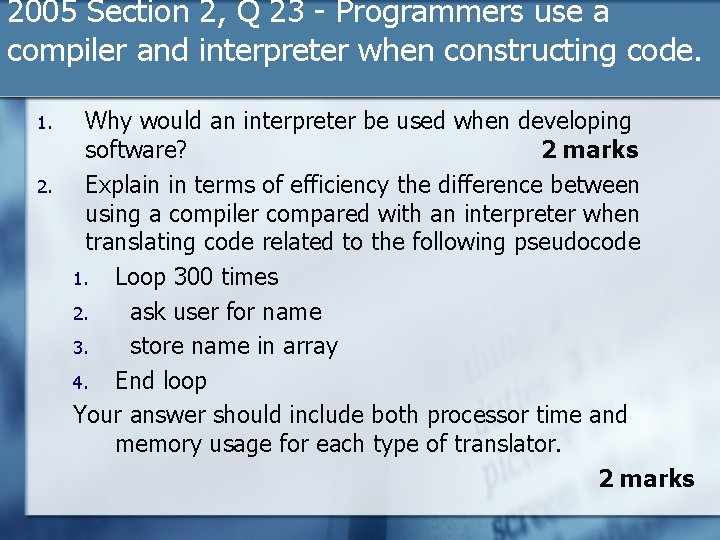 2005 Section 2, Q 23 - Programmers use a compiler and interpreter when constructing code.

1. Why would an interpreter be used when developing software? **2 marks**

2. Explain in terms of efficiency the difference between using a compiler compared with an interpreter when translating code related to the following pseudocode

1. Loop 300 times
2. ask user for name
3. store name in array
4. End loop

Your answer should include both processor time and memory usage for each type of translator.

**2 marks**